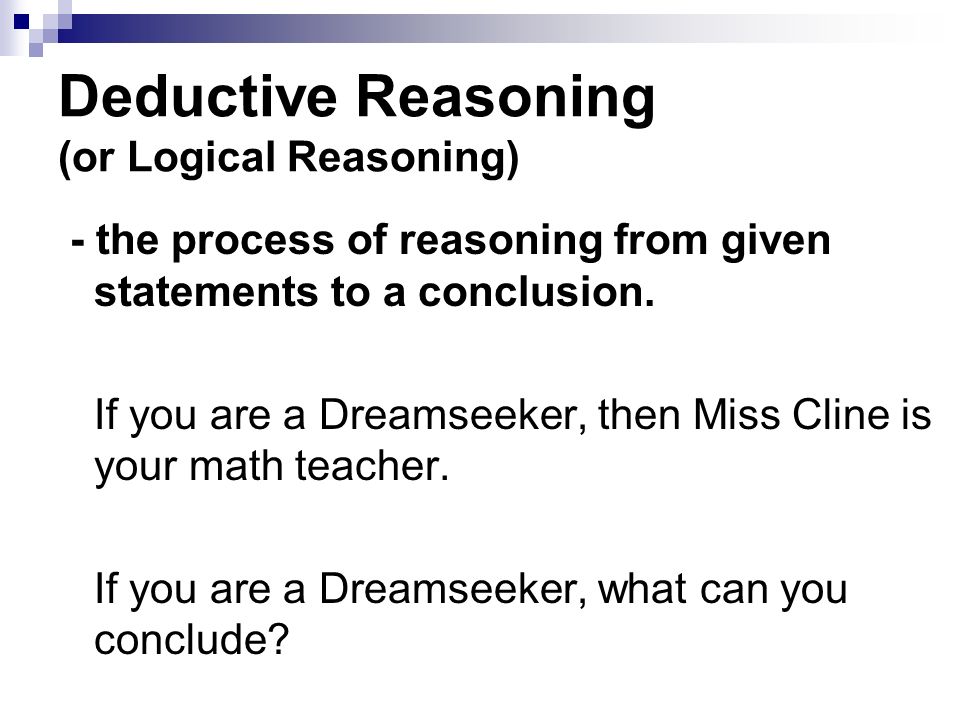 Deductive Reasoning
(or Logical Reasoning)

- the process of reasoning from given statements to a conclusion.

If you are a Dreamseeker, then Miss Cline is your math teacher.

If you are a Dreamseeker, what can you conclude?